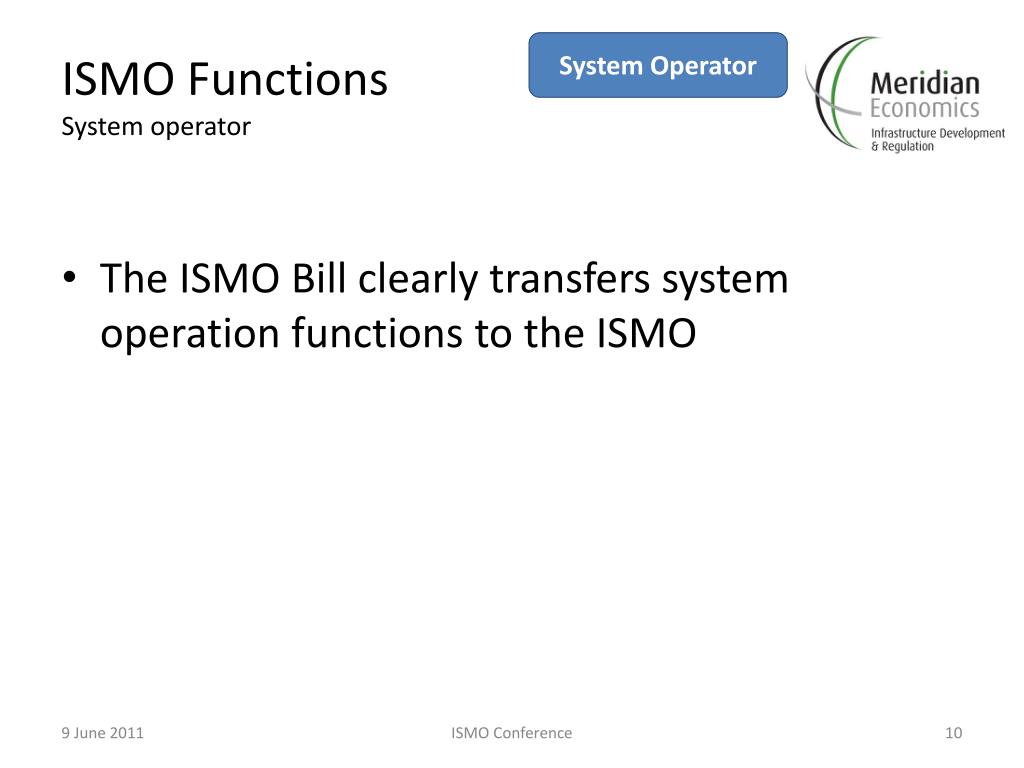 ISMO Functions
System operator

System Operator

Meridian
Economics
Infrastructure Development & Regulation

• The ISMO Bill clearly transfers system operation functions to the ISMO

9 June 2011

ISMO Conference

10